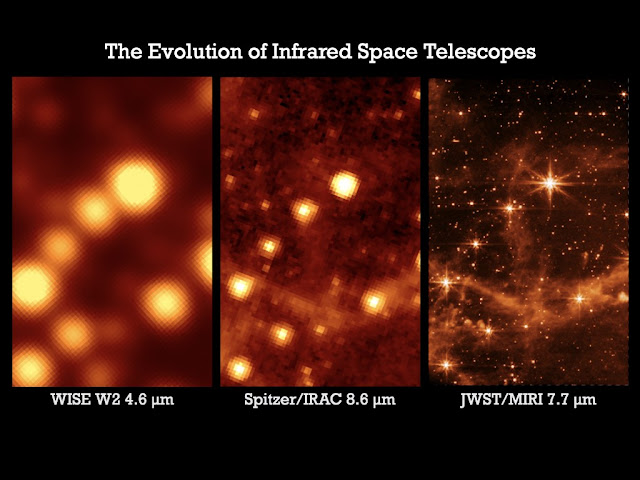 The Evolution of Infrared Space Telescopes

WISE W2 4.6 µm

Spitzer/IRAC 8.6 µm

JWST/MIRI 7.7 µm